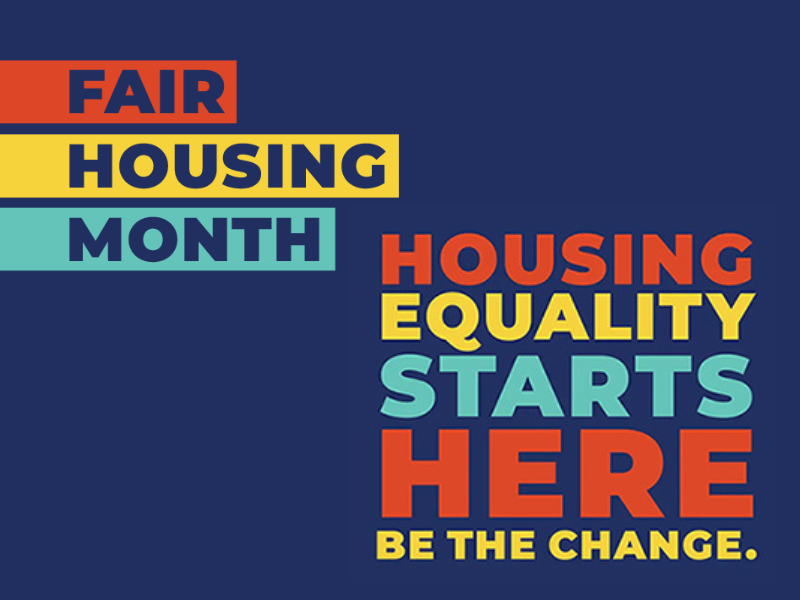 FAIR
HOUSING
MONTH

HOUSING
EQUALITY
STARTS
HERE
BE THE CHANGE.